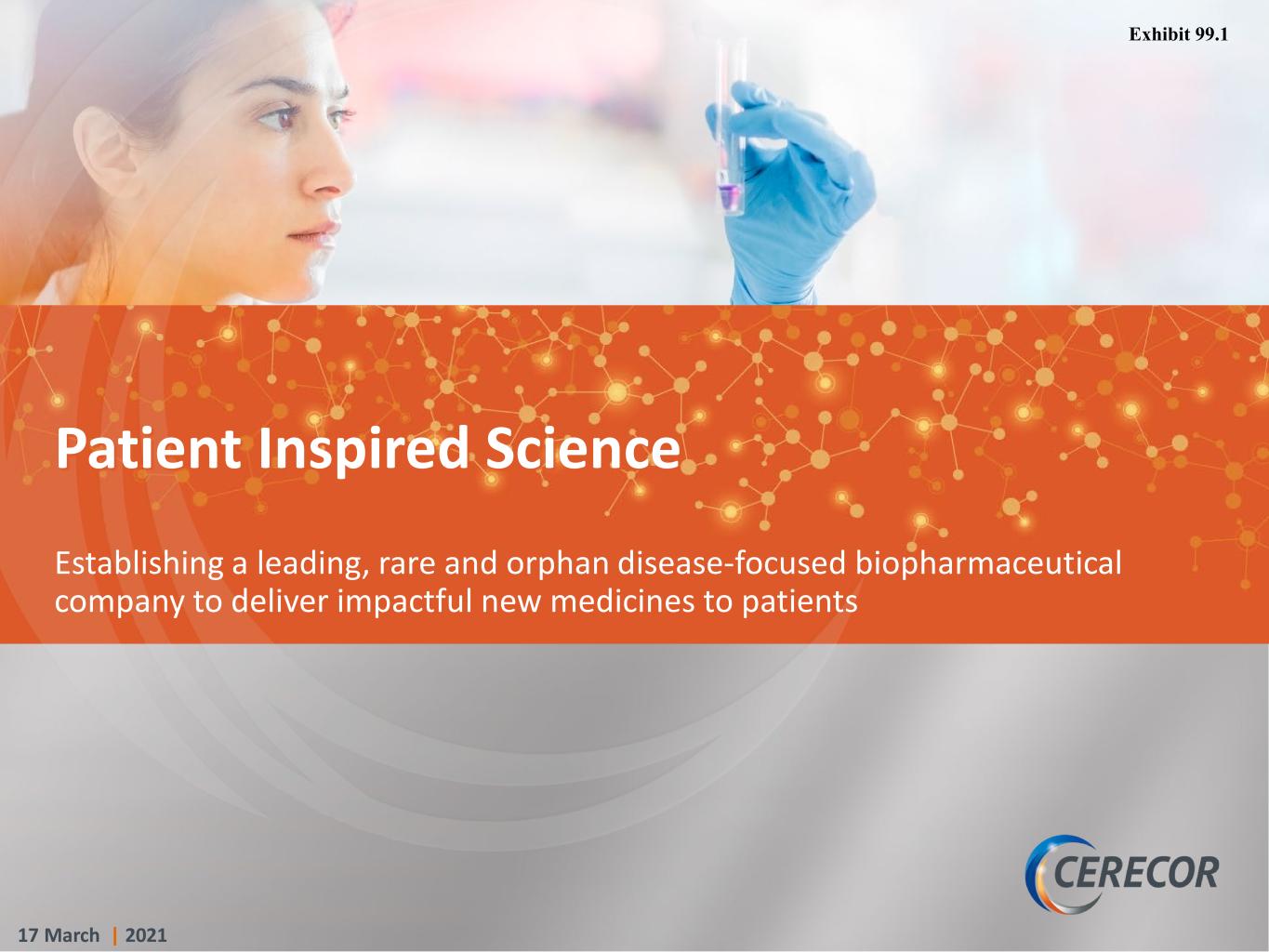 Exhibit 99.1

Patient Inspired Science

Establishing a leading, rare and orphan disease-focused biopharmaceutical company to deliver impactful new medicines to patients

CERECOR

17 March | 2021